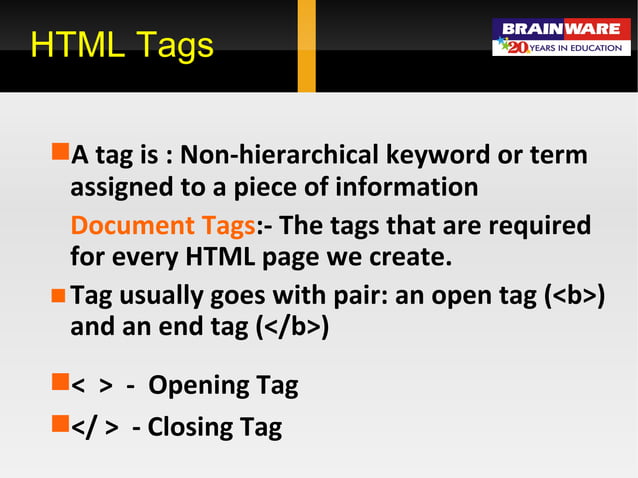 HTML Tags

BRAINWARE
20 YEARS IN EDUCATION

A tag is : Non-hierarchical keyword or term assigned to a piece of information

Document Tags:- The tags that are required for every HTML page we create.

Tag usually goes with pair: an open tag (<b>) and an end tag (</b>)

< > - Opening Tag

</ > - Closing Tag